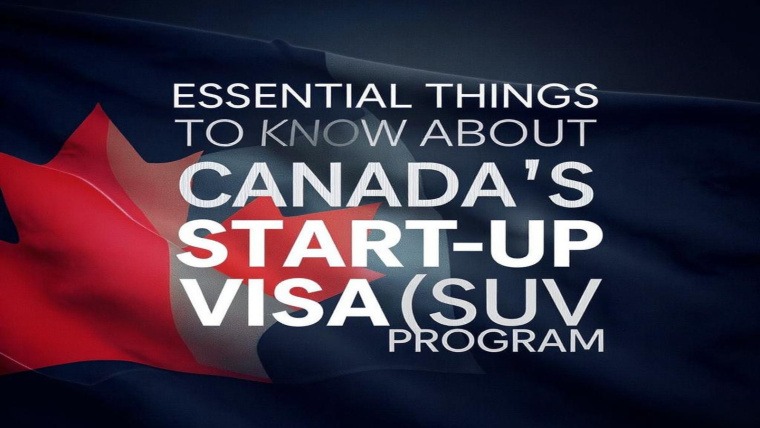 ESSENTIAL THINGS TO KNOW ABOUT CANADA'S START-UP VISA (SUV PROGRAM